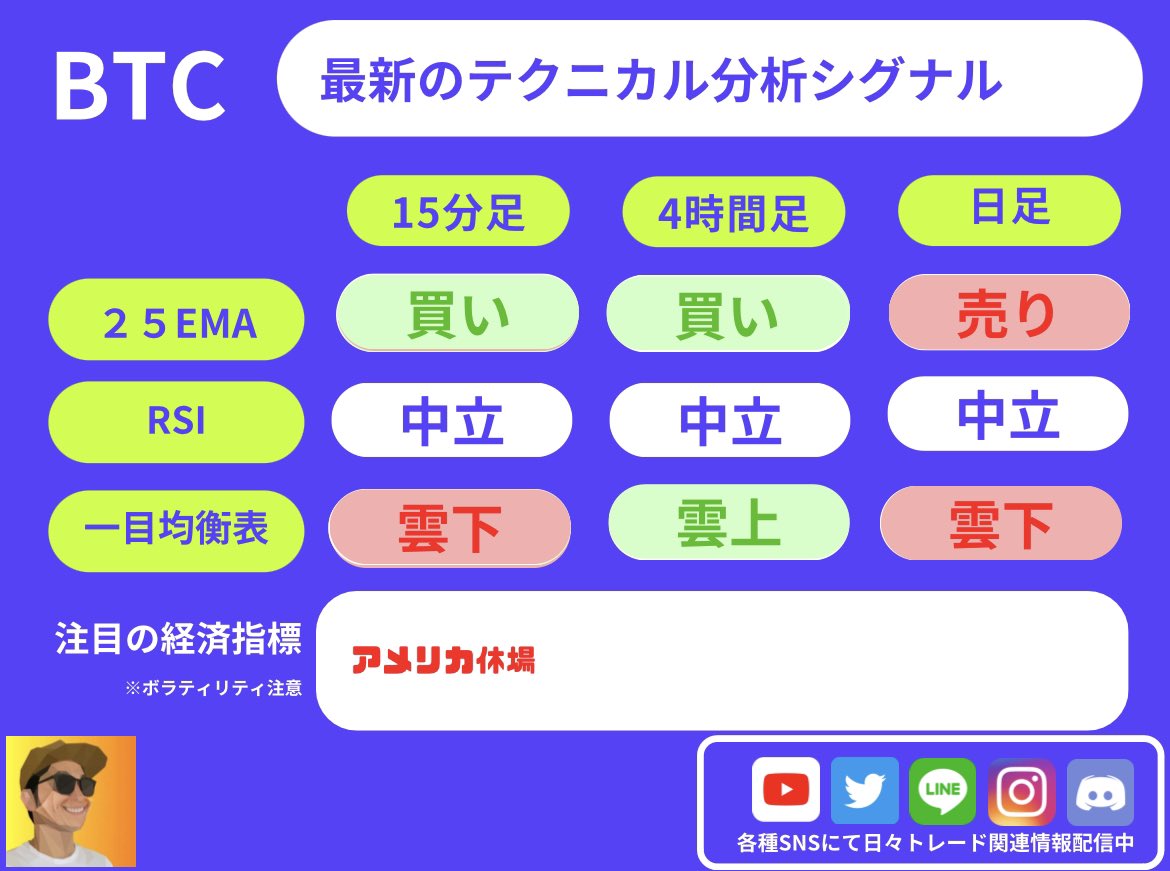 BTC

最新のテクニカル分析シグナル

| | 15分足 | 4時間足 | 日足 |
|---|---|---|---|
| ２５EMA | 買い | 買い | 売り |
| RSI | 中立 | 中立 | 中立 |
| 一目均衡表 | 雲下 | 雲上 | 雲下 |

注目の経済指標
※ボラティリティ注意

アメリカ休場

LINE

各種SNSにて日々トレード関連情報配信中